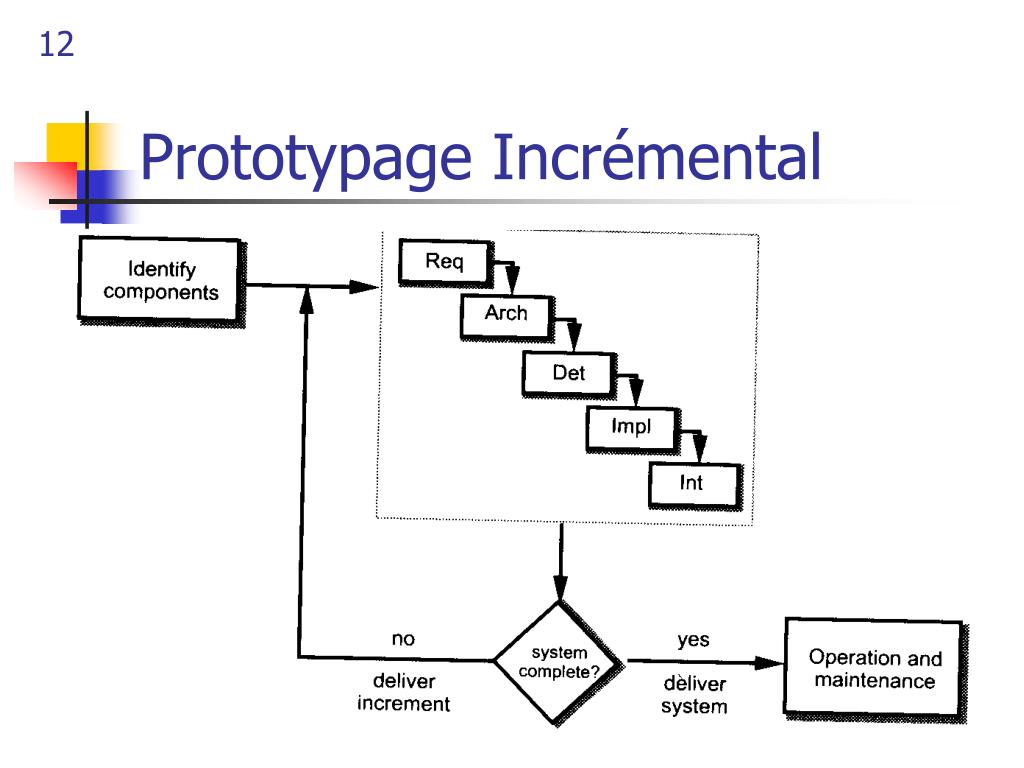 12

Prototypage Incrémental

Identify components

Req

Arch

Det

Impl

Int

no

deliver increment

system complete?

yes

dèliver system

Operation and maintenance